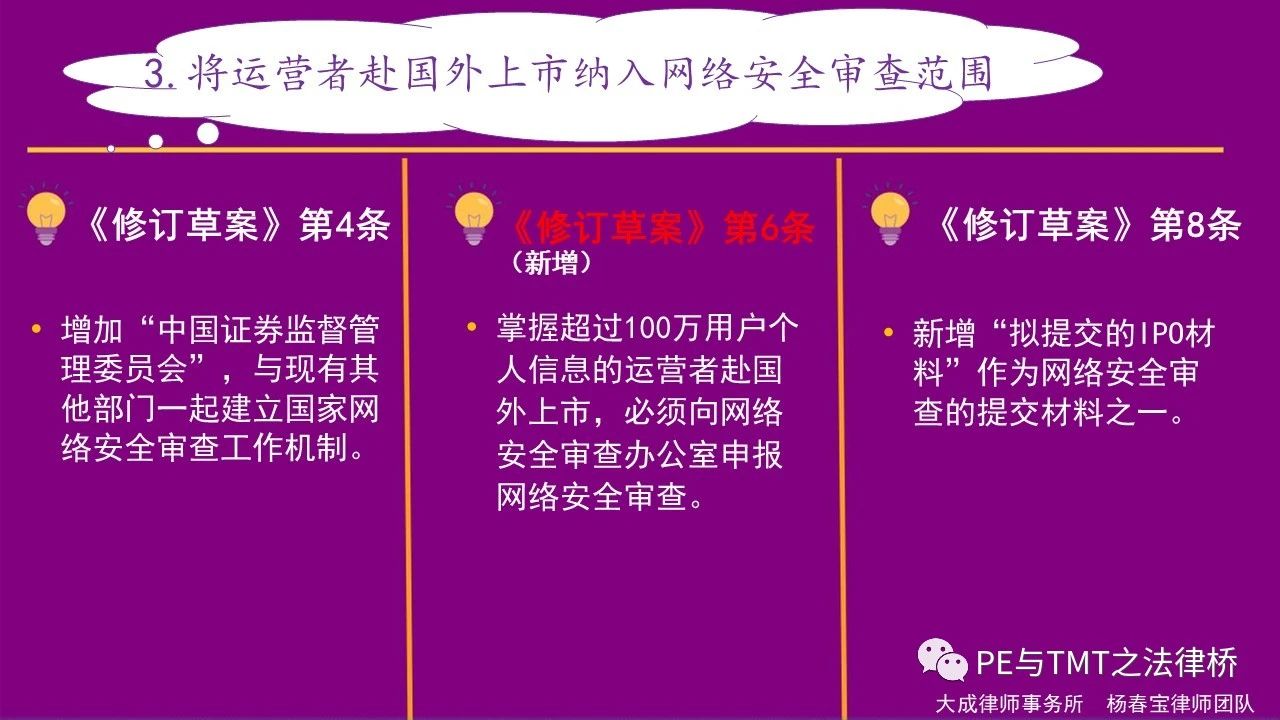 3. 将运营者赴国外上市纳入网络安全审查范围

《修订草案》第4条

• 增加“中国证券监督管理委员会”，与现有其他部门一起建立国家网络安全审查工作机制。

《修订草案》第6条
（新增）

• 掌握超过100万用户个人信息的运营者赴国外上市，必须向网络安全审查办公室申报网络安全审查。

《修订草案》第8条

• 新增“拟提交的IPO材料”作为网络安全审查的提交材料之一。

PE与TMT之法律桥
大成律师事务所 杨春宝律师团队